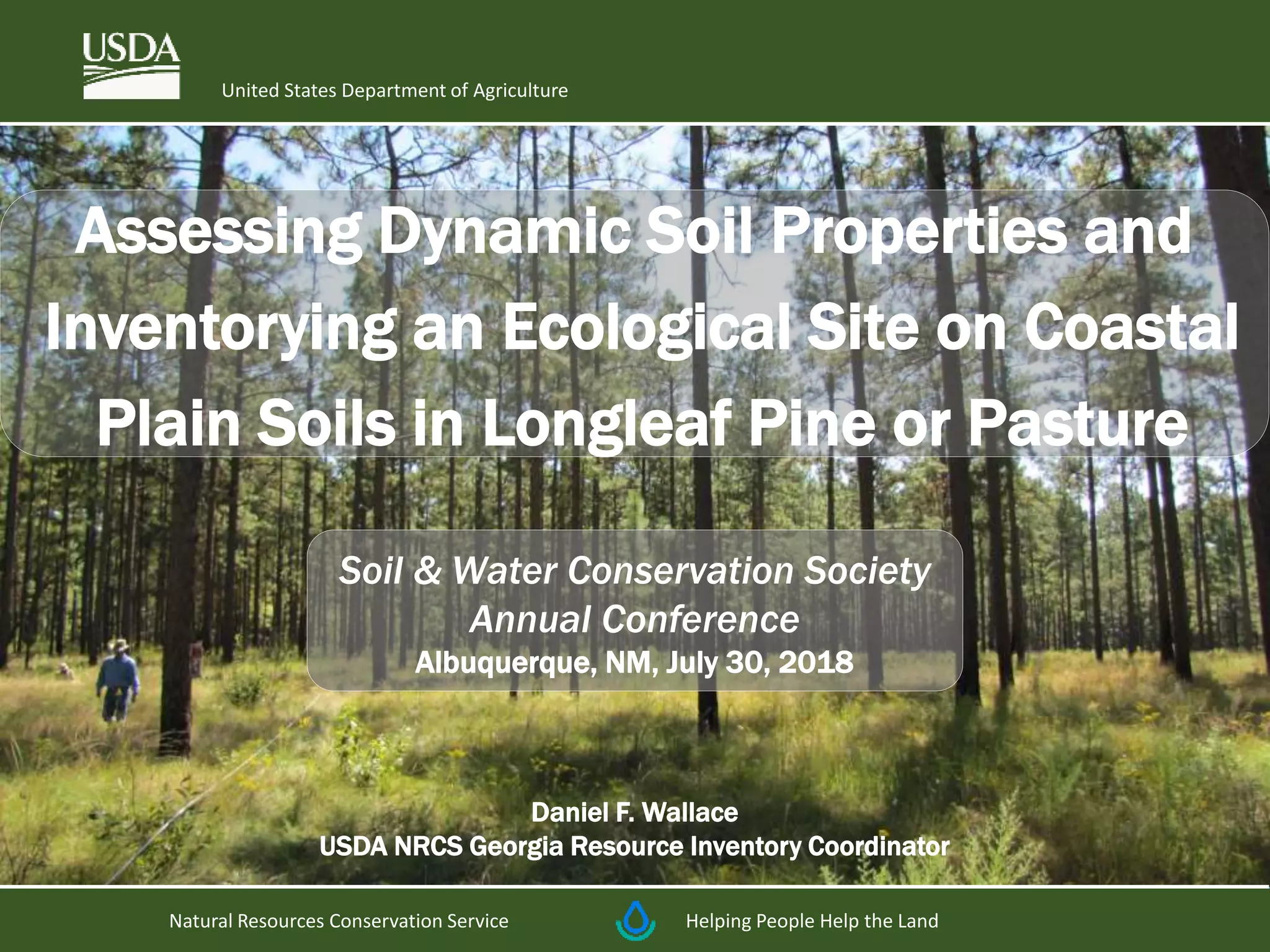 USDA

United States Department of Agriculture

Assessing Dynamic Soil Properties and Inventorying an Ecological Site on Coastal Plain Soils in Longleaf Pine or Pasture

Soil & Water Conservation Society Annual Conference
Albuquerque, NM, July 30, 2018

Daniel F. Wallace
USDA NRCS Georgia Resource Inventory Coordinator

Natural Resources Conservation Service

Helping People Help the Land